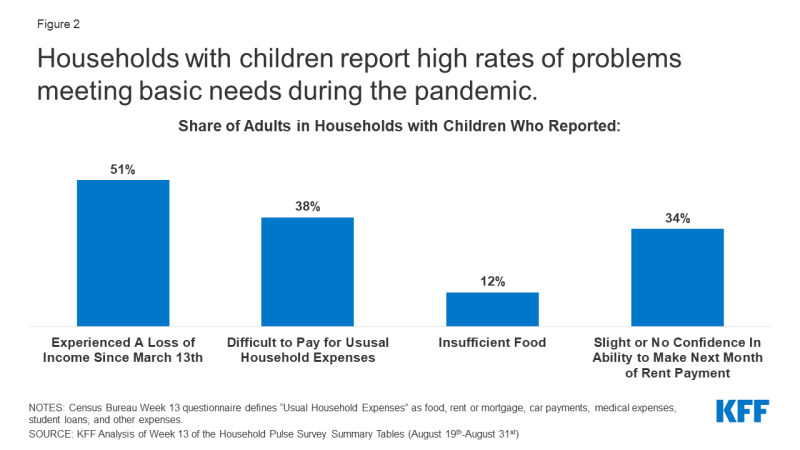 Figure 2

Households with children report high rates of problems meeting basic needs during the pandemic.

Share of Adults in Households with Children Who Reported:

51%

38%

12%

34%

Experienced A Loss of Income Since March 13th

Difficult to Pay for Ususal Household Expenses

Insufficient Food

Slight or No Confidence In Ability to Make Next Month of Rent Payment

NOTES: Census Bureau Week 13 questionnaire defines "Usual Household Expenses" as food, rent or mortgage, car payments, medical expenses, student loans, and other expenses.
SOURCE: KFF Analysis of Week 13 of the Household Pulse Survey Summary Tables (August 19$^{th}$-August 31$^{st}$)

KFF